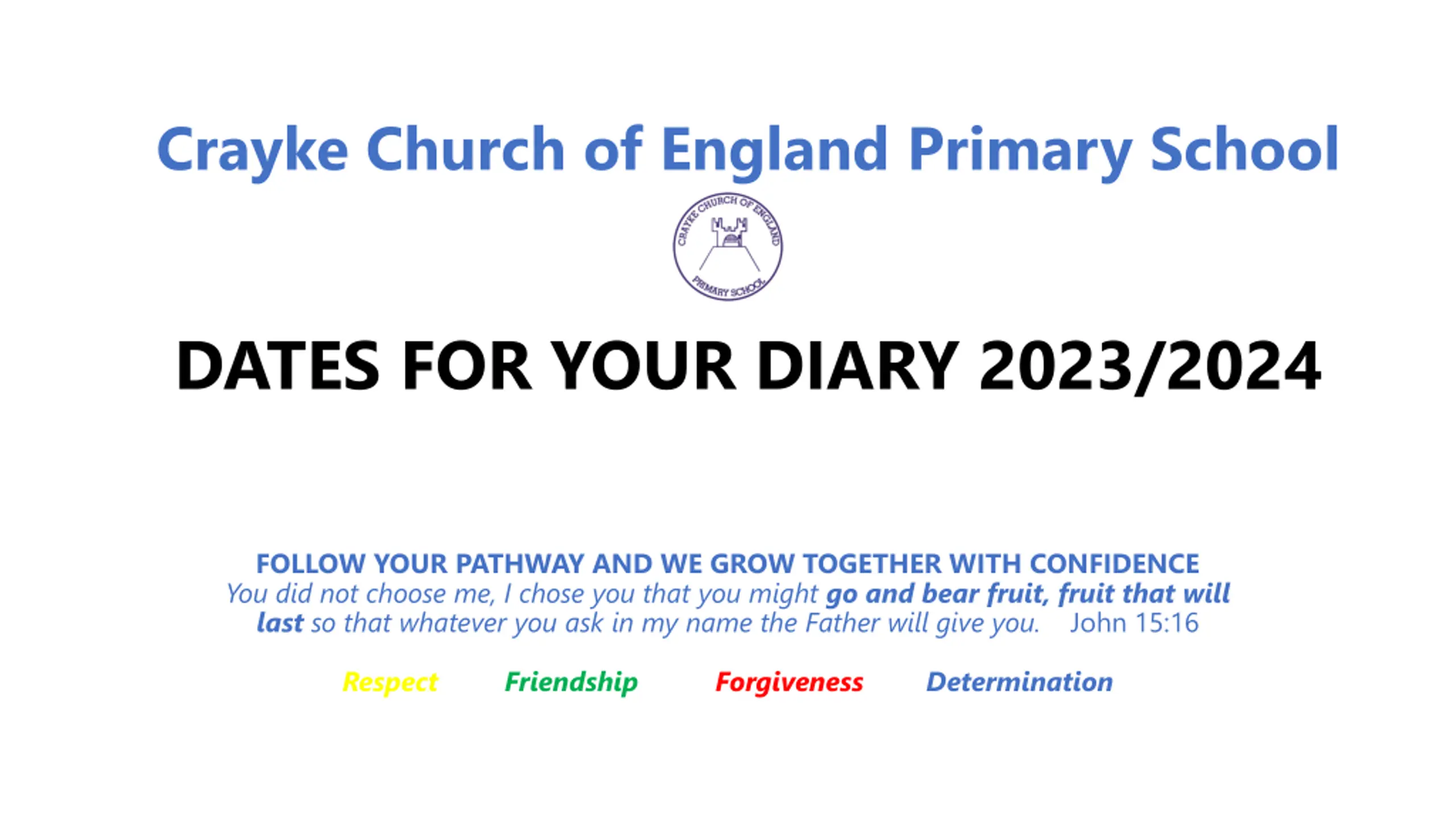 Crayke Church of England Primary School

CRAYKE CHURCH OF ENGLAND PRIMARY SCHOOL

DATES FOR YOUR DIARY 2023/2024

FOLLOW YOUR PATHWAY AND WE GROW TOGETHER WITH CONFIDENCE
You did not choose me, I chose you that you might go and bear fruit, fruit that will last so that whatever you ask in my name the Father will give you. John 15:16

Respect Friendship Forgiveness Determination